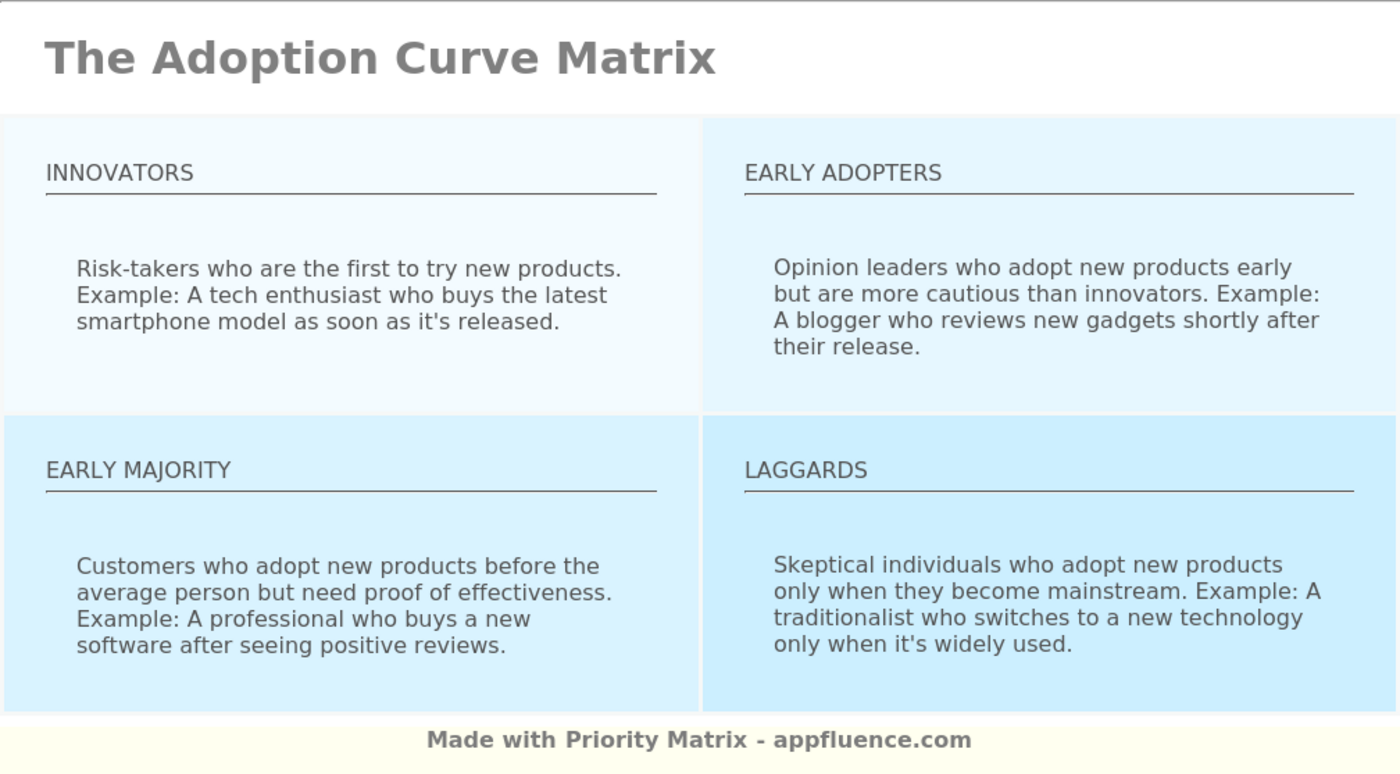 The Adoption Curve Matrix

INNOVATORS

Risk-takers who are the first to try new products. Example: A tech enthusiast who buys the latest smartphone model as soon as it's released.

EARLY ADOPTERS

Opinion leaders who adopt new products early but are more cautious than innovators. Example: A blogger who reviews new gadgets shortly after their release.

EARLY MAJORITY

Customers who adopt new products before the average person but need proof of effectiveness. Example: A professional who buys a new software after seeing positive reviews.

LAGGARDS

Skeptical individuals who adopt new products only when they become mainstream. Example: A traditionalist who switches to a new technology only when it's widely used.

Made with Priority Matrix - appfluence.com